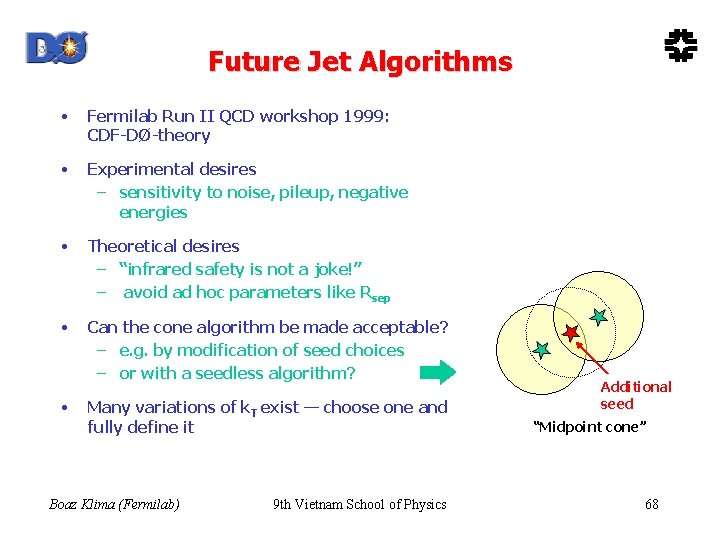 DØ

Future Jet Algorithms

• Fermilab Run II QCD workshop 1999: CDF-DØ-theory

• Experimental desires
– sensitivity to noise, pileup, negative energies

• Theoretical desires
– "infrared safety is not a joke!"
– avoid ad hoc parameters like $R_{sep}$

• Can the cone algorithm be made acceptable?
– e.g. by modification of seed choices
– or with a seedless algorithm?

• Many variations of $k_T$ exist — choose one and fully define it

Additional seed

"Midpoint cone"

Boaz Klima (Fermilab)

9th Vietnam School of Physics

68